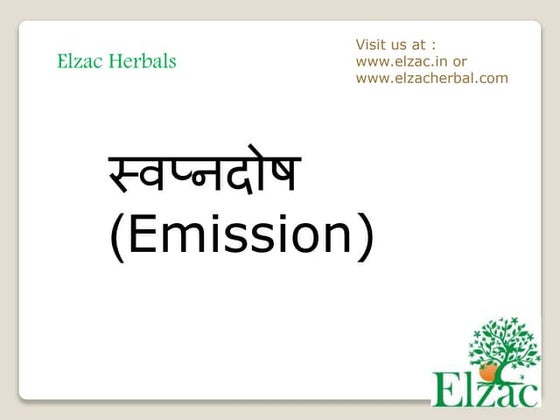 Elzac Herbals

Visit us at :
www.elzac.in or
www.elzacherbal.com

स्वप्नदोष
(Emission)

Elzac